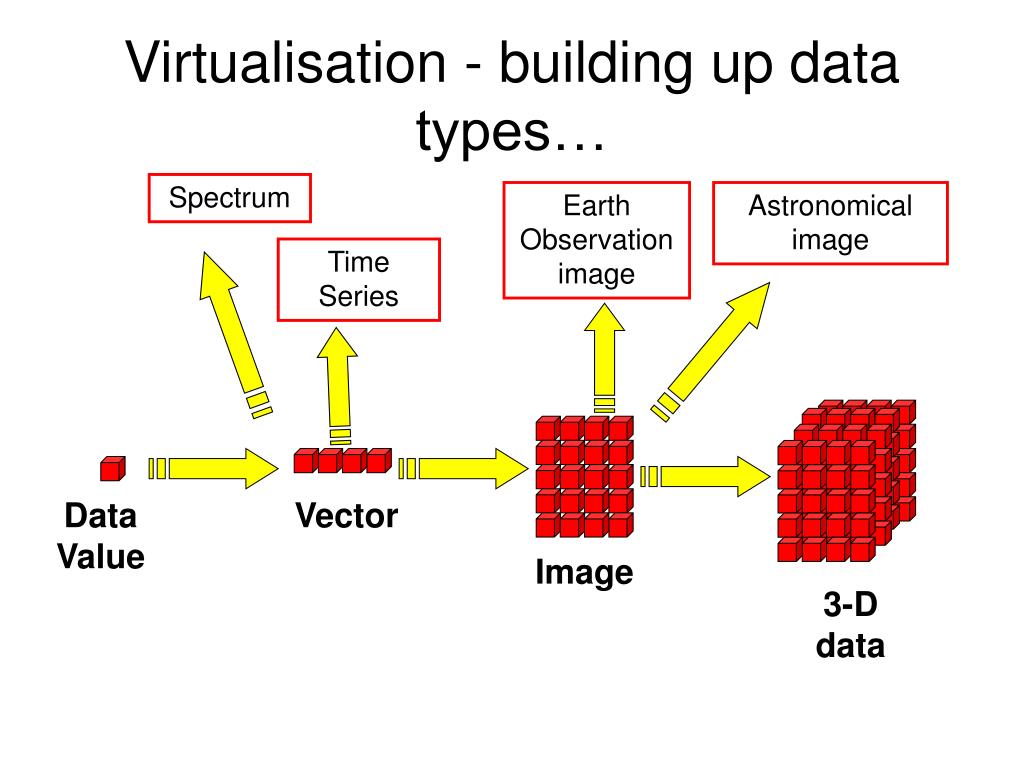 Virtualisation - building up data types…

Spectrum

Time Series

Earth Observation image

Astronomical image

Data Value

Vector

Image

3-D data